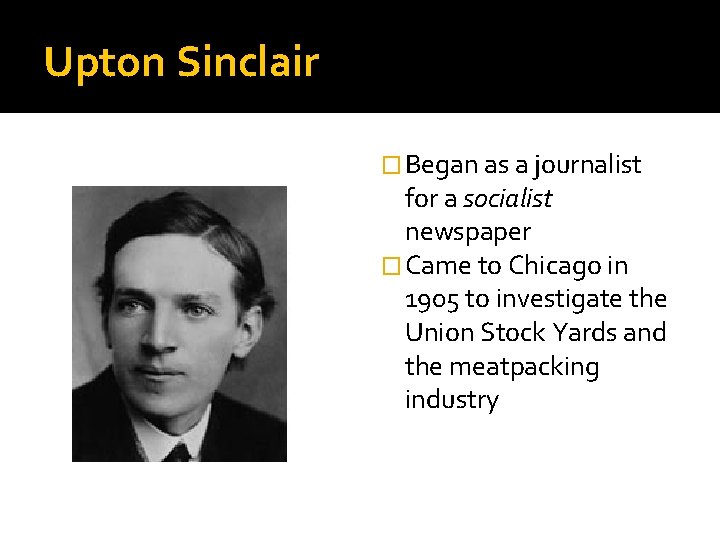 Upton Sinclair

□ Began as a journalist for a socialist newspaper
□ Came to Chicago in 1905 to investigate the Union Stock Yards and the meatpacking industry